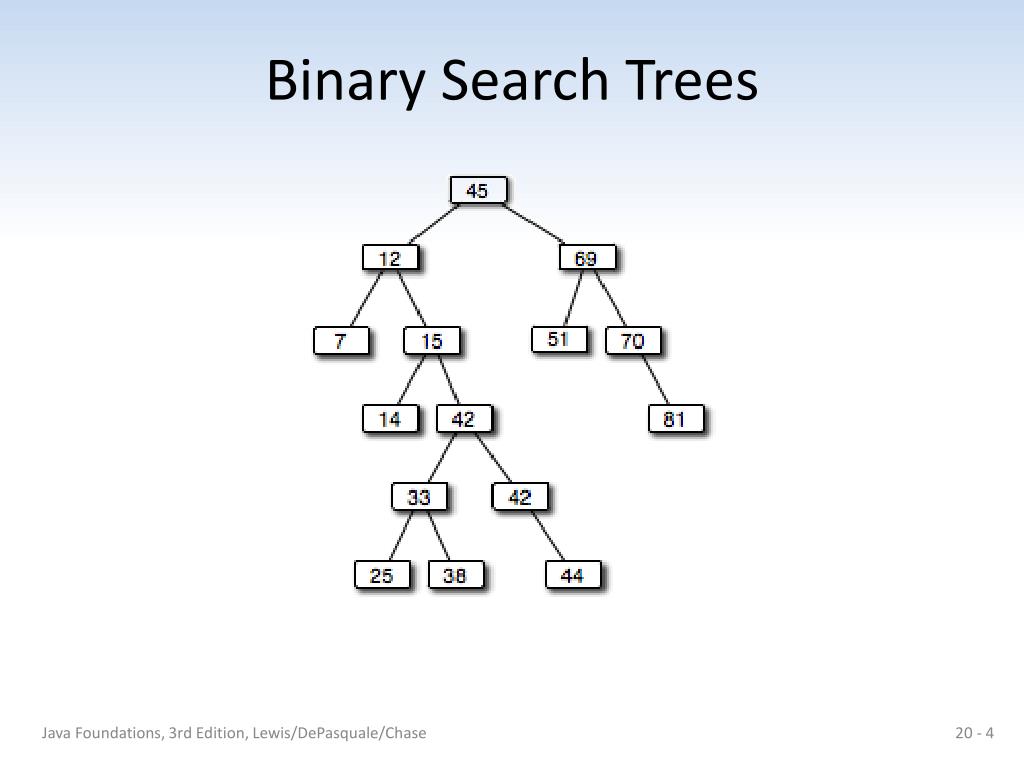 Binary Search Trees

45
12
69
7
15
51
70
14
42
81
33
42
25
38
44

Java Foundations, 3rd Edition, Lewis/DePasquale/Chase

20 - 4